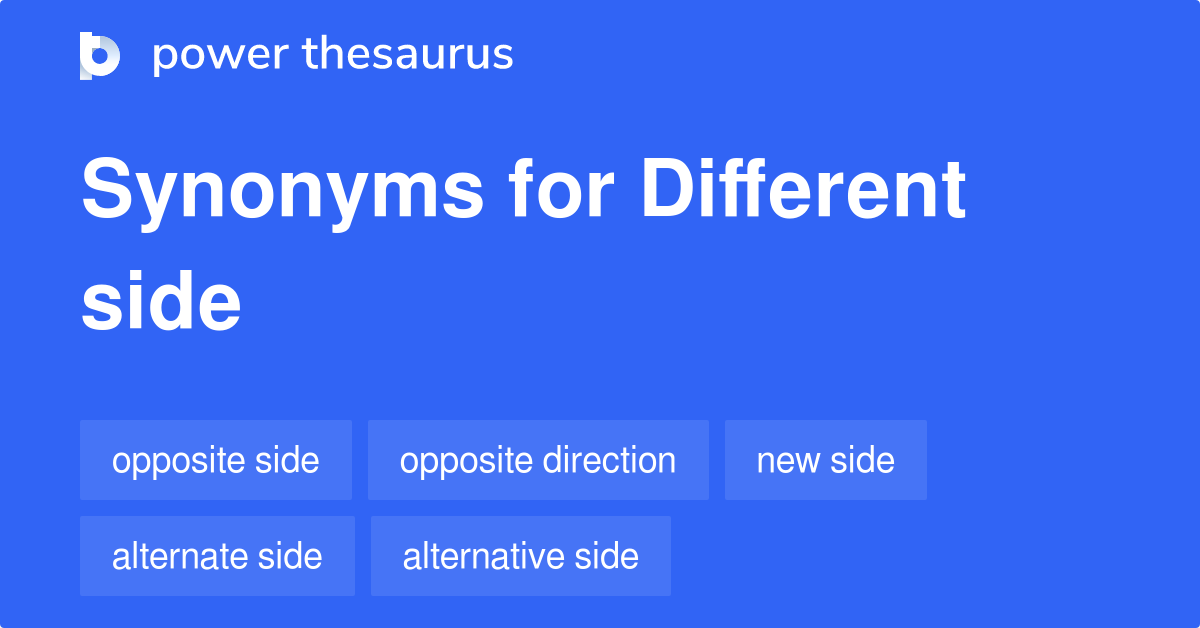 power thesaurus

Synonyms for Different side

opposite side
opposite direction
new side
alternate side
alternative side